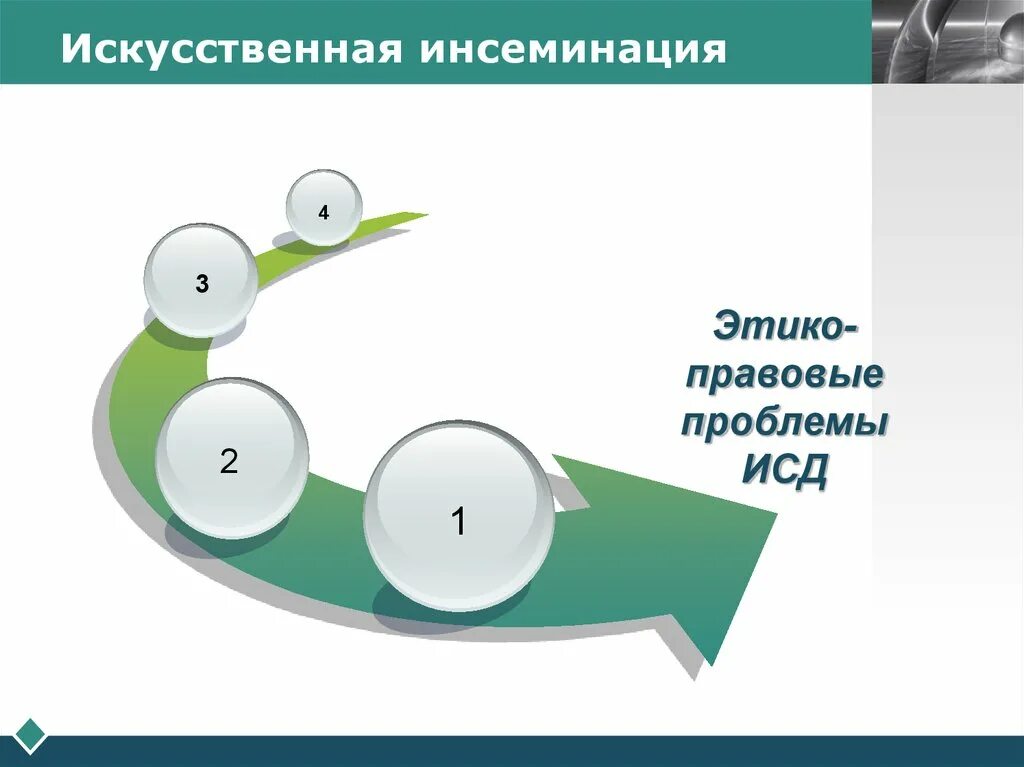 Искусственная инсеминация

4

3

2

1

Этико-правовые проблемы ИСД